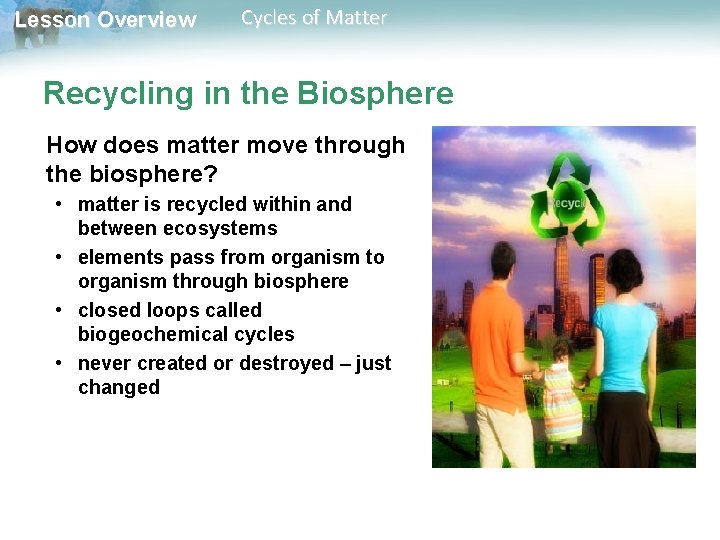 Lesson Overview Cycles of Matter

Recycling in the Biosphere

How does matter move through the biosphere?

• matter is recycled within and between ecosystems
• elements pass from organism to organism through biosphere
• closed loops called biogeochemical cycles
• never created or destroyed – just changed

Recycle